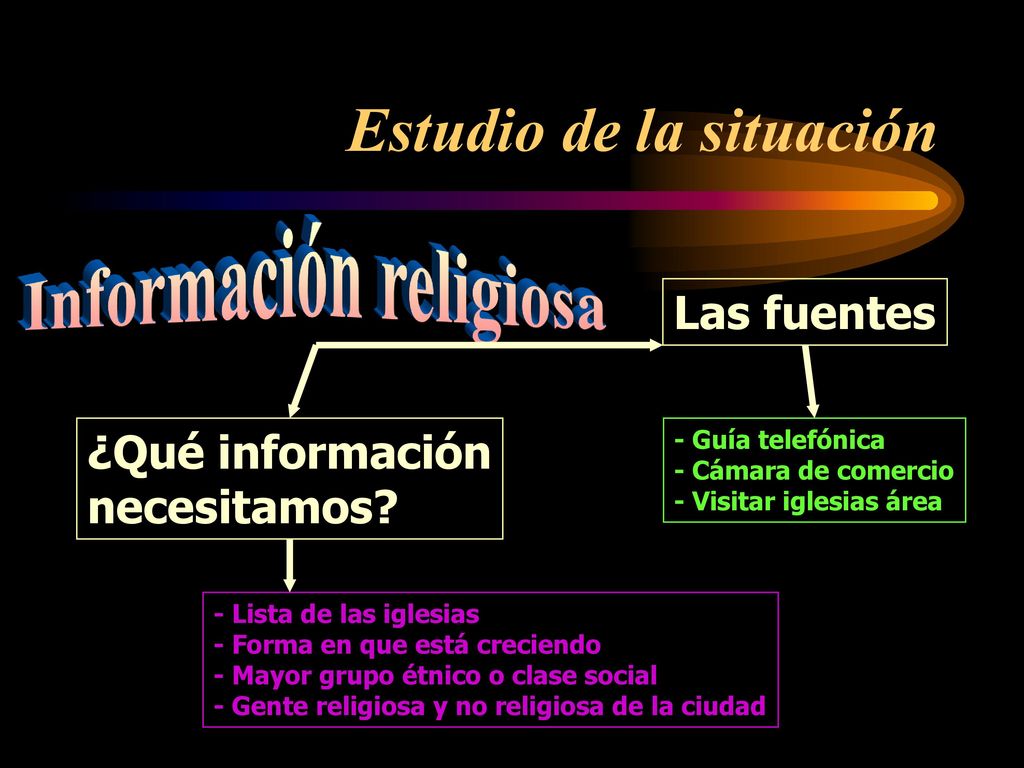 Estudio de la situación

Información religiosa

Las fuentes

¿Qué información necesitamos?

- Guía telefónica
- Cámara de comercio
- Visitar iglesias área

- Lista de las iglesias
- Forma en que está creciendo
- Mayor grupo étnico o clase social
- Gente religiosa y no religiosa de la ciudad